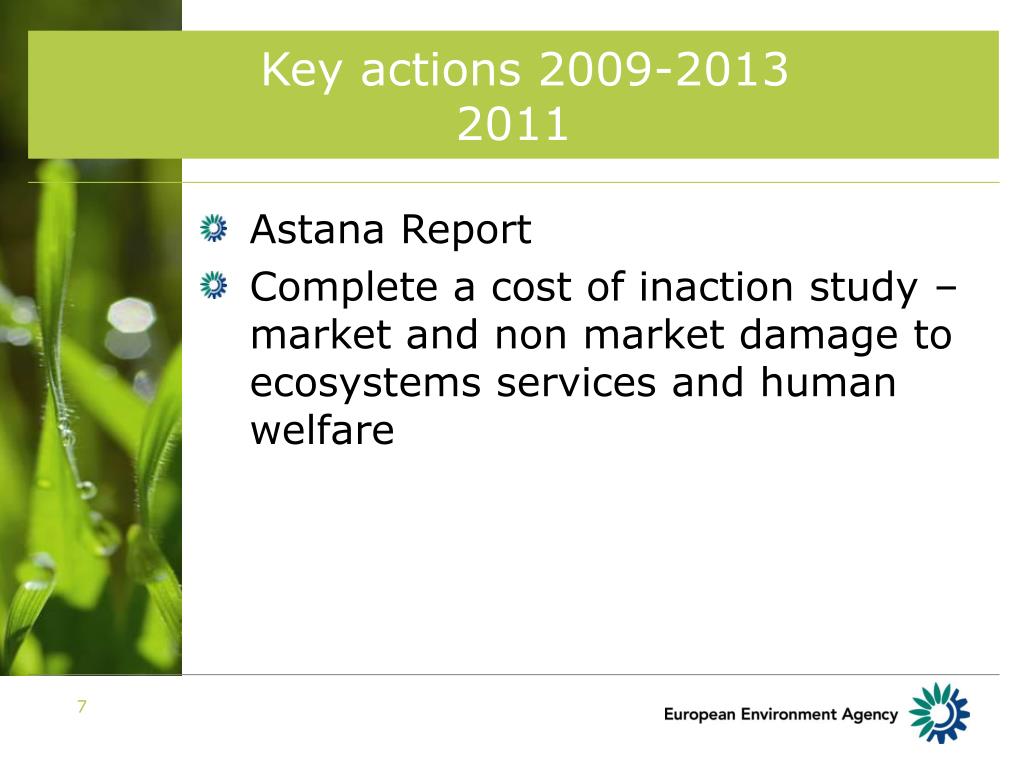 Key actions 2009-2013
2011

Astana Report

Complete a cost of inaction study – market and non market damage to ecosystems services and human welfare

7

European Environment Agency